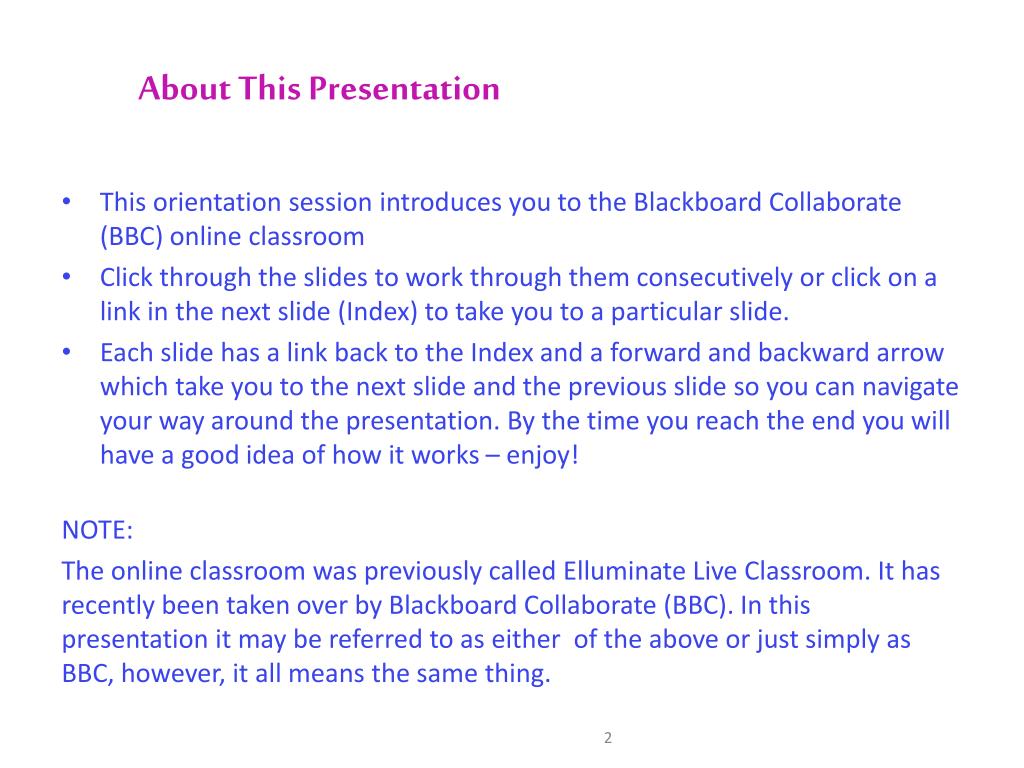 About This Presentation

• This orientation session introduces you to the Blackboard Collaborate (BBC) online classroom
• Click through the slides to work through them consecutively or click on a link in the next slide (Index) to take you to a particular slide.
• Each slide has a link back to the Index and a forward and backward arrow which take you to the next slide and the previous slide so you can navigate your way around the presentation. By the time you reach the end you will have a good idea of how it works – enjoy!

NOTE:
The online classroom was previously called Elluminate Live Classroom. It has recently been taken over by Blackboard Collaborate (BBC). In this presentation it may be referred to as either of the above or just simply as BBC, however, it all means the same thing.

2